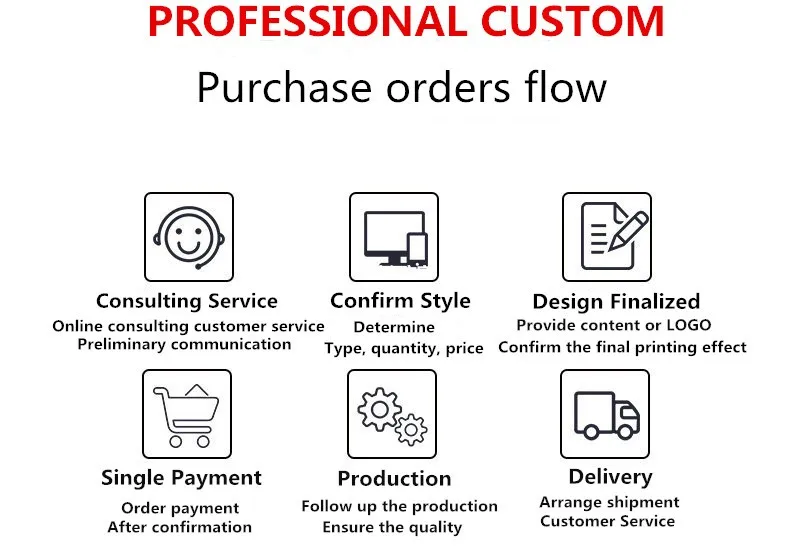 PROFESSIONAL CUSTOM

Purchase orders flow

Consulting Service
Online consulting customer service
Preliminary communication

Confirm Style
Determine
Type, quantity, price

Design Finalized
Provide content or LOGO
Confirm the final printing effect

Single Payment
Order payment
After confirmation

Production
Follow up the production
Ensure the quality

Delivery
Arrange shipment
Customer Service